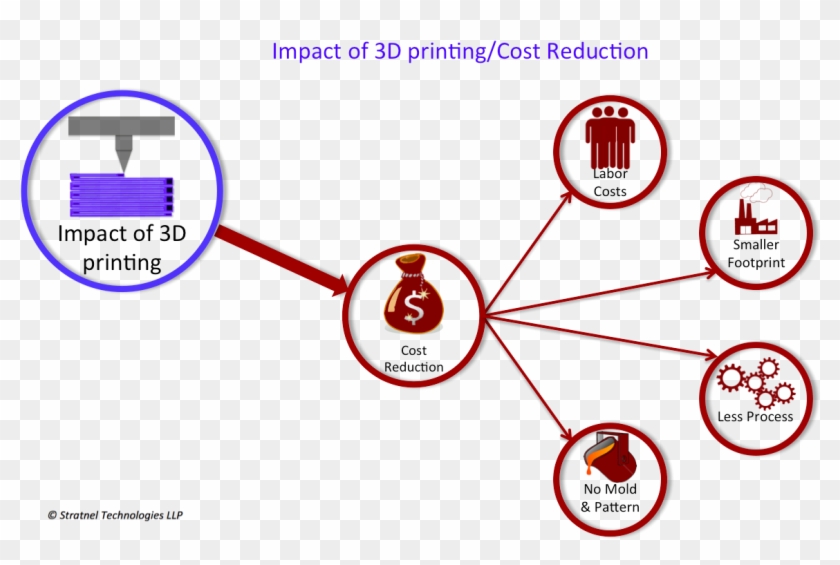 Impact of 3D printing/Cost Reduction

Impact of 3D printing

$

Cost Reduction

Labor Costs

Smaller Footprint

Less Process

No Mold & Pattern

© Stratnel Technologies LLP